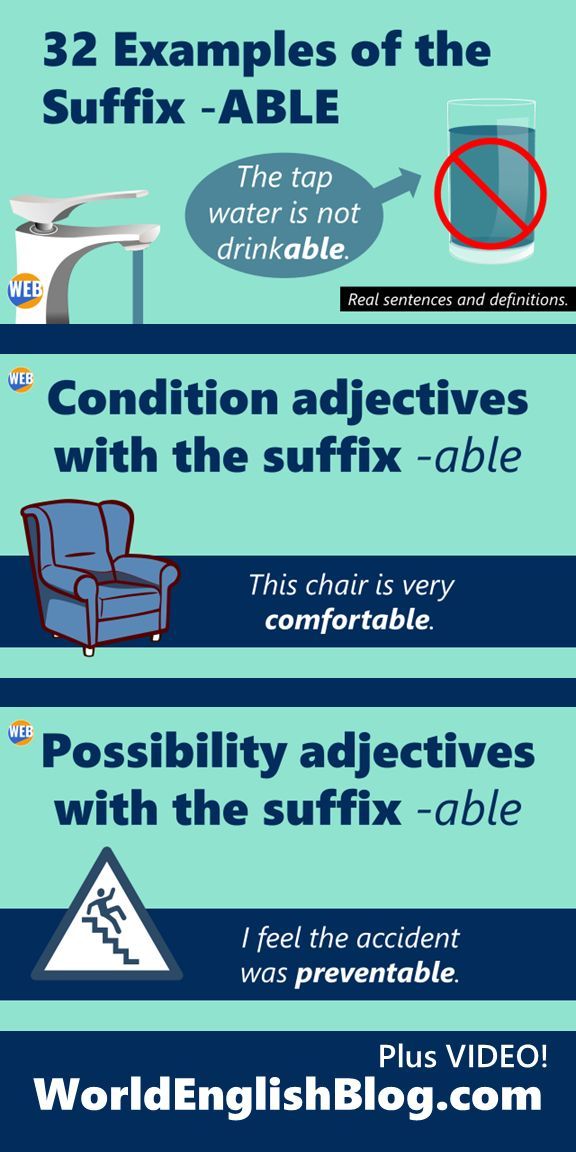 32 Examples of the Suffix -ABLE

The tap water is not drinkable.

WEB

Real sentences and definitions.

WEB

Condition adjectives with the suffix -able

This chair is very comfortable.

WEB

Possibility adjectives with the suffix -able

I feel the accident was preventable.

Plus VIDEO!

WorldEnglishBlog.com